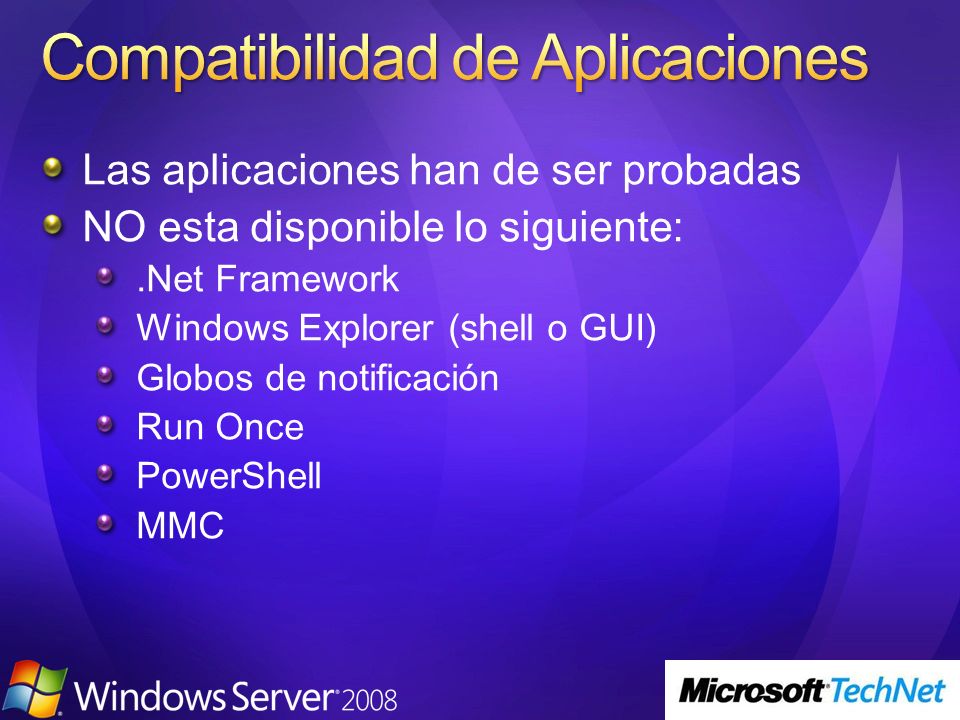 Compatibilidad de Aplicaciones

Las aplicaciones han de ser probadas

NO esta disponible lo siguiente:

.Net Framework

Windows Explorer (shell o GUI)

Globos de notificación

Run Once

PowerShell

MMC

Windows Server 2008

Microsoft TechNet